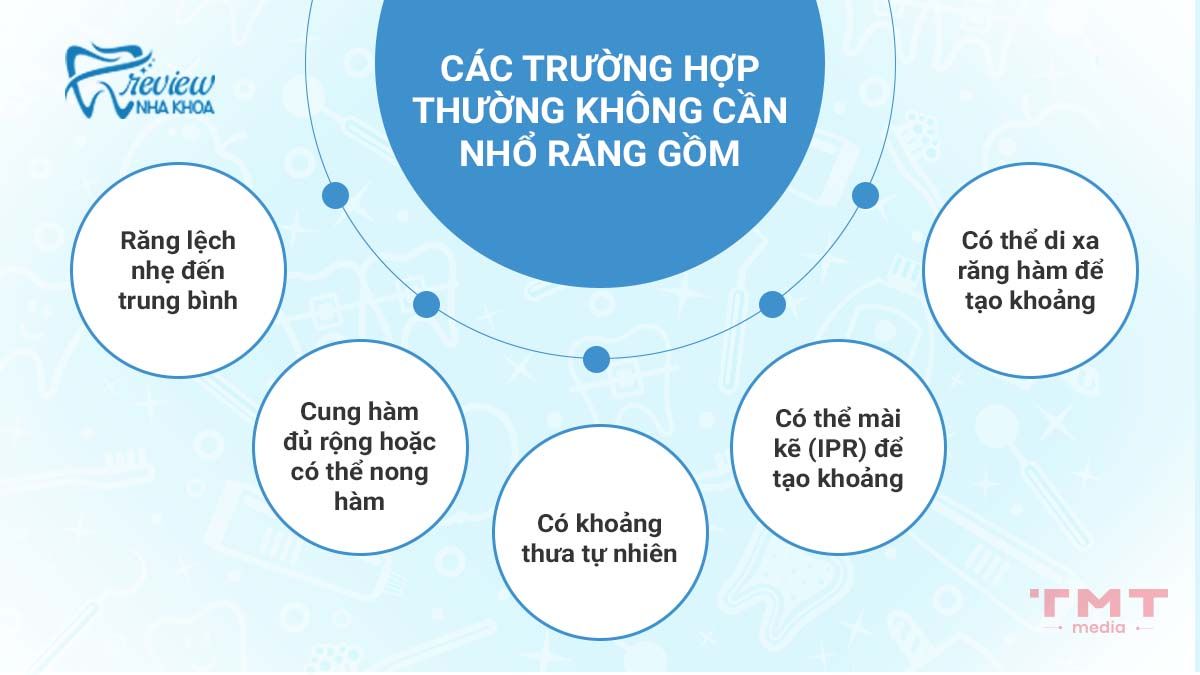 review
NHA KHOA

CÁC TRƯỜNG HỢP THƯỜNG KHÔNG CẦN NHỔ RĂNG GỒM

Răng lệch nhẹ đến trung bình

Cung hàm đủ rộng hoặc có thể nong hàm

Có khoảng thưa tự nhiên

Có thể mài kẽ (IPR) để tạo khoảng

Có thể di xa răng hàm để tạo khoảng

TMT
media